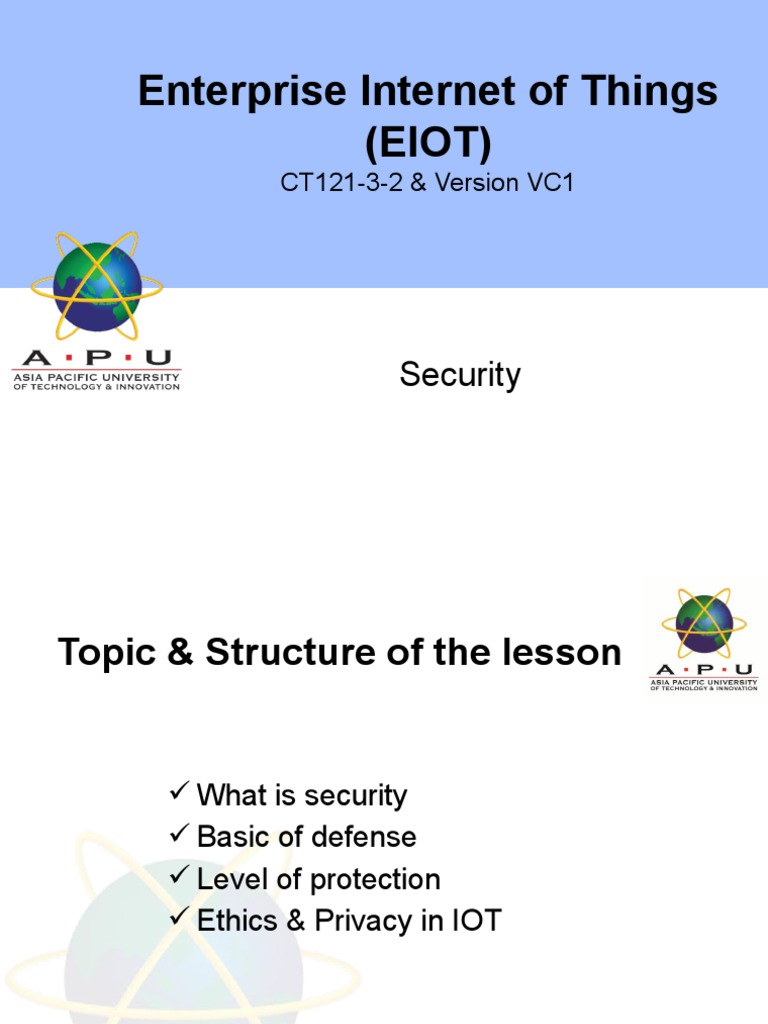 Enterprise Internet of Things (EIOT)

CT121-3-2 & Version VC1

A · P · U
ASIA PACIFIC UNIVERSITY OF TECHNOLOGY & INNOVATION

Security

Topic & Structure of the lesson

A · P · U
ASIA PACIFIC UNIVERSITY OF TECHNOLOGY & INNOVATION

✓ What is security
✓ Basic of defense
✓ Level of protection
✓ Ethics & Privacy in IOT